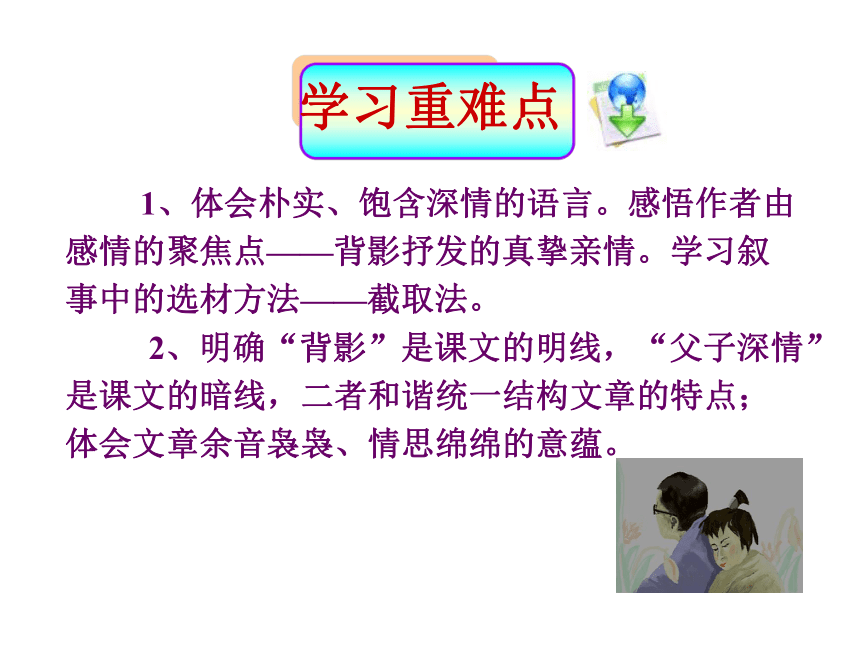 学习重难点

1、体会朴实、饱含深情的语言。感悟作者由感情的聚焦点——背影抒发的真挚亲情。学习叙事中的选材方法——截取法。

2、明确“背影”是课文的明线，“父子深情”是课文的暗线，二者和谐统一结构文章的特点；体会文章余音袅袅、情思绵绵的意蕴。